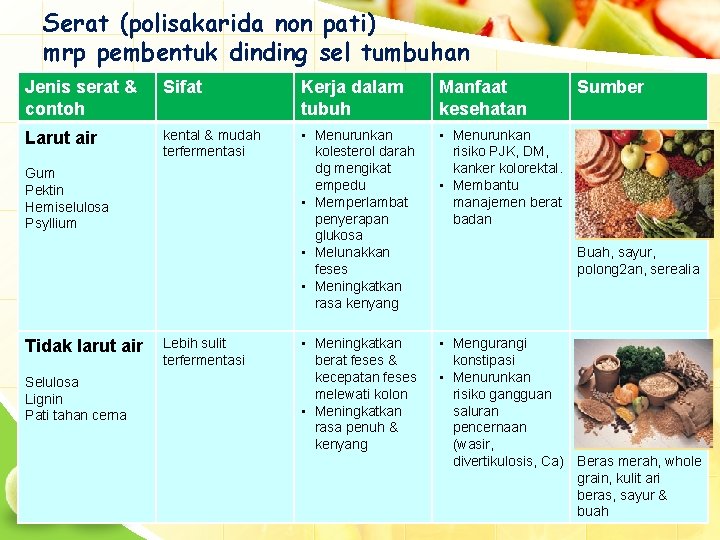 Serat (polisakarida non pati)
mrp pembentuk dinding sel tumbuhan

| Jenis serat & contoh | Sifat | Kerja dalam tubuh | Manfaat kesehatan | Sumber |
|---|---|---|---|---|
| **Larut air** Gum Pektin Hemiselulosa Psyllium | kental & mudah terfermentasi | ▪ Menurunkan kolesterol darah dg mengikat empedu ▪ Memperlambat penyerapan glukosa ▪ Melunakkan feses ▪ Meningkatkan rasa kenyang | ▪ Menurunkan risiko PJK, DM, kanker kolorektal. ▪ Membantu manajemen berat badan | Buah, sayur, polong2an, serealia |
| **Tidak larut air** Selulosa Lignin Pati tahan cerna | Lebih sulit terfermentasi | ▪ Meningkatkan berat feses & kecepatan feses melewati kolon ▪ Meningkatkan rasa penuh & kenyang | ▪ Mengurangi konstipasi ▪ Menurunkan risiko gangguan saluran pencernaan (wasir, divertikulosis, Ca) | Beras merah, whole grain, kulit ari beras, sayur & buah |